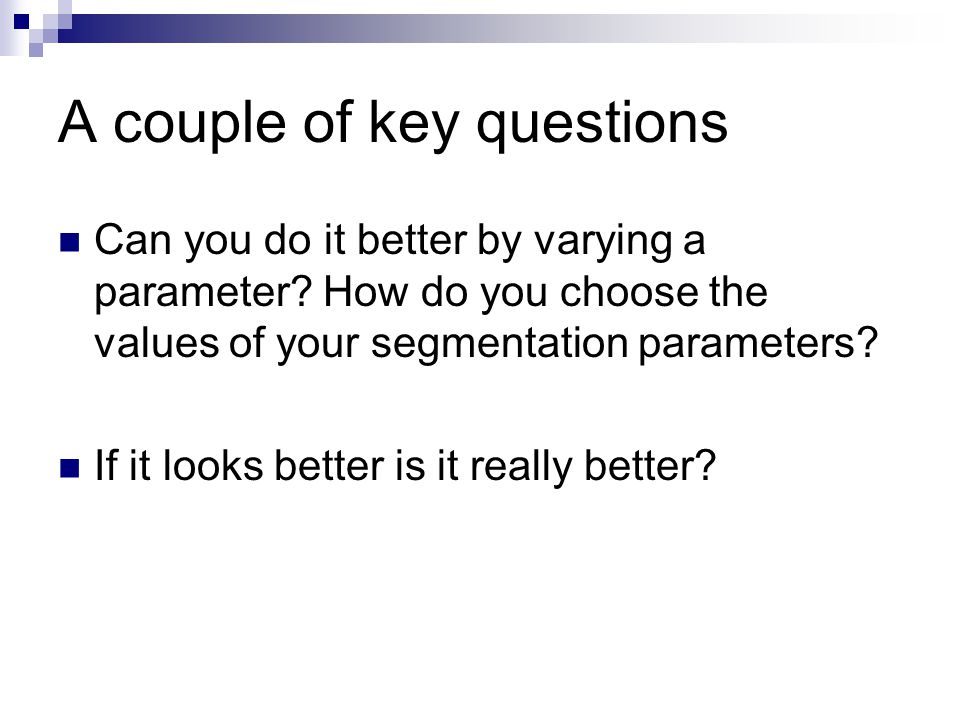 A couple of key questions

Can you do it better by varying a parameter? How do you choose the values of your segmentation parameters?

If it looks better is it really better?